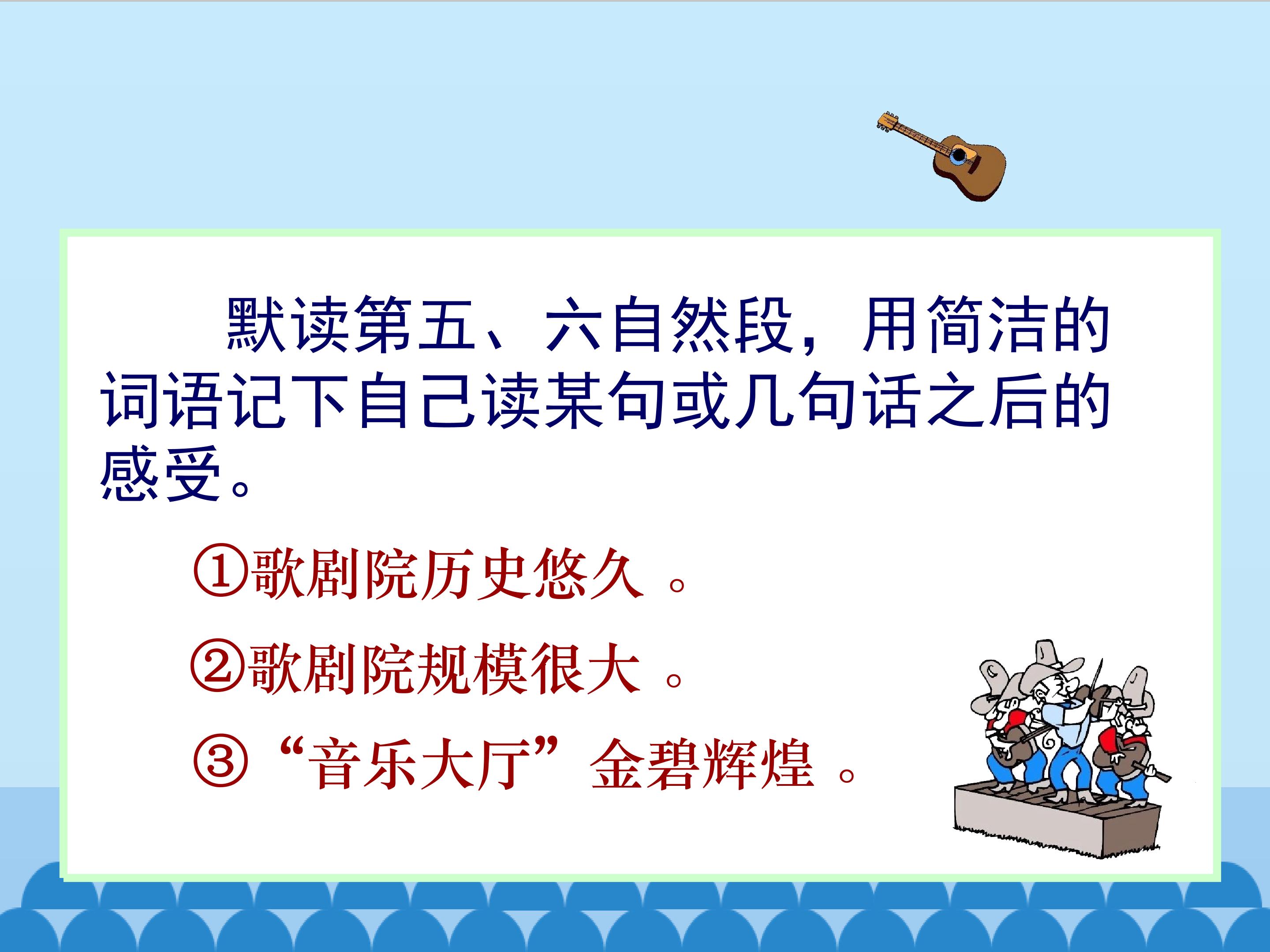 默读第五、六自然段，用简洁的词语记下自己读某句或几句话之后的感受。

①歌剧院历史悠久 。

②歌剧院规模很大 。

③“音乐大厅”金碧辉煌 。